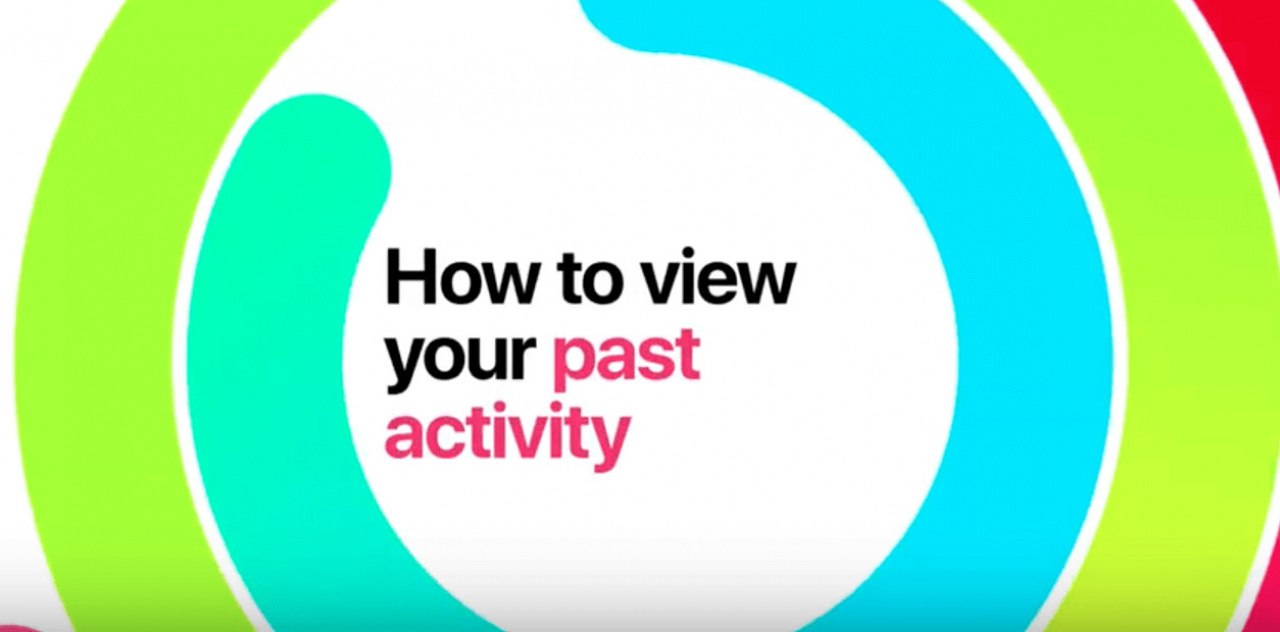 How to view your past activity